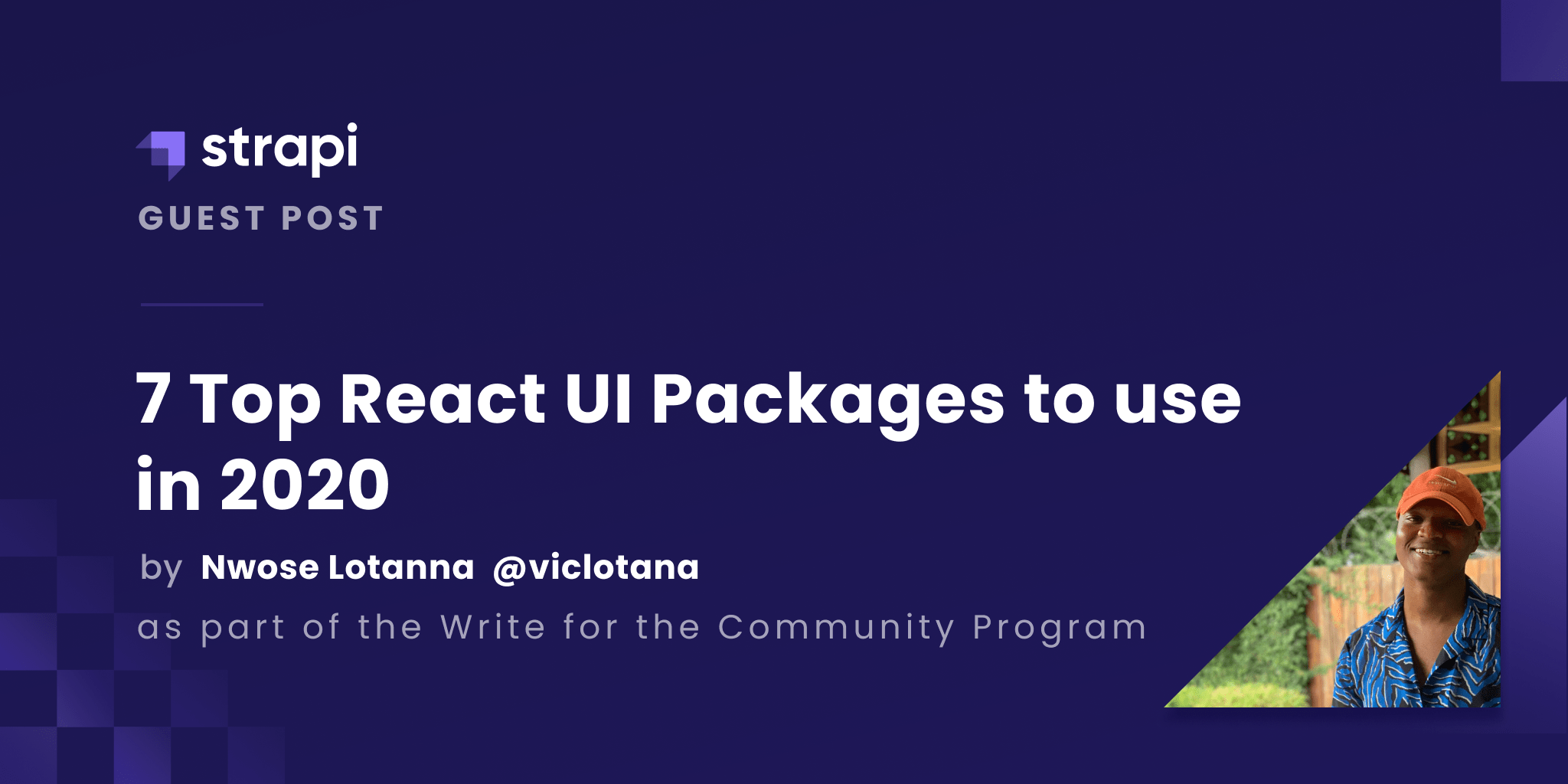 strapi
GUEST POST

7 Top React UI Packages to use in 2020

by Nwose Lotanna @viclotana

as part of the Write for the Community Program